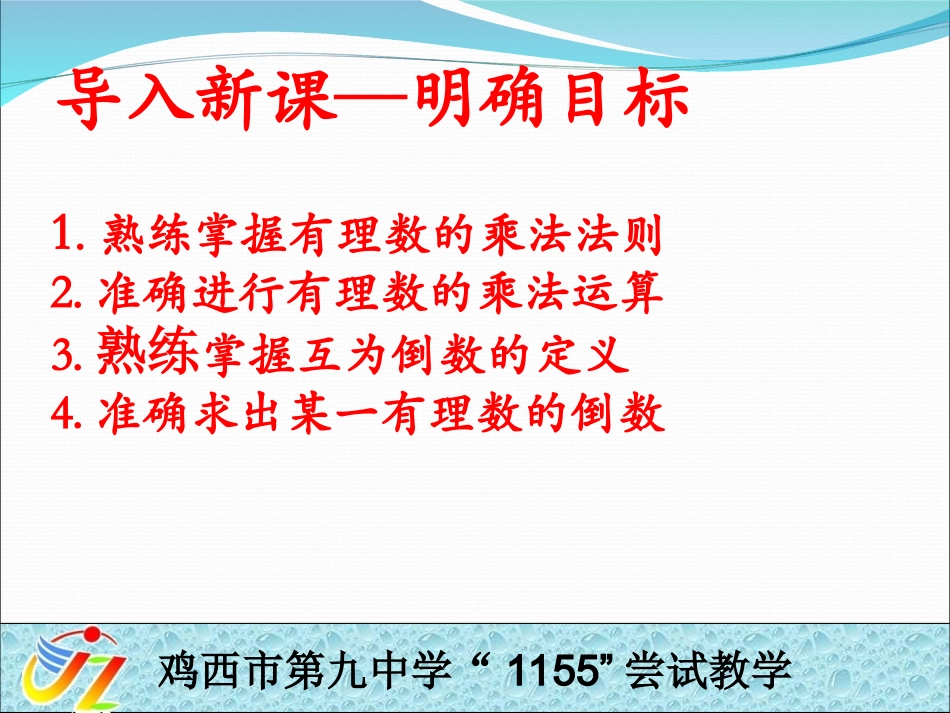 导入新课—明确目标

1. 熟练掌握有理数的乘法法则
2. 准确进行有理数的乘法运算
3. 熟练掌握互为倒数的定义
4. 准确求出某一有理数的倒数

鸡西市第九中学 “ 1155” 尝试教学